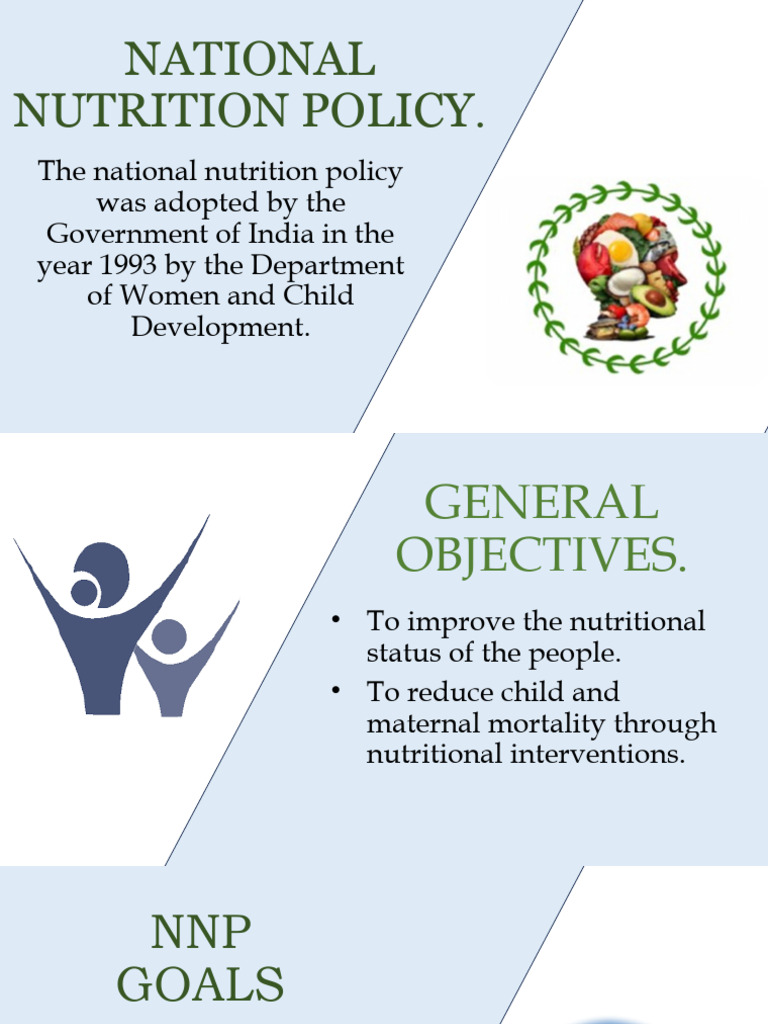 NATIONAL NUTRITION POLICY.

The national nutrition policy was adopted by the Government of India in the year 1993 by the Department of Women and Child Development.

GENERAL OBJECTIVES.

• To improve the nutritional status of the people.
• To reduce child and maternal mortality through nutritional interventions.

NNP GOALS